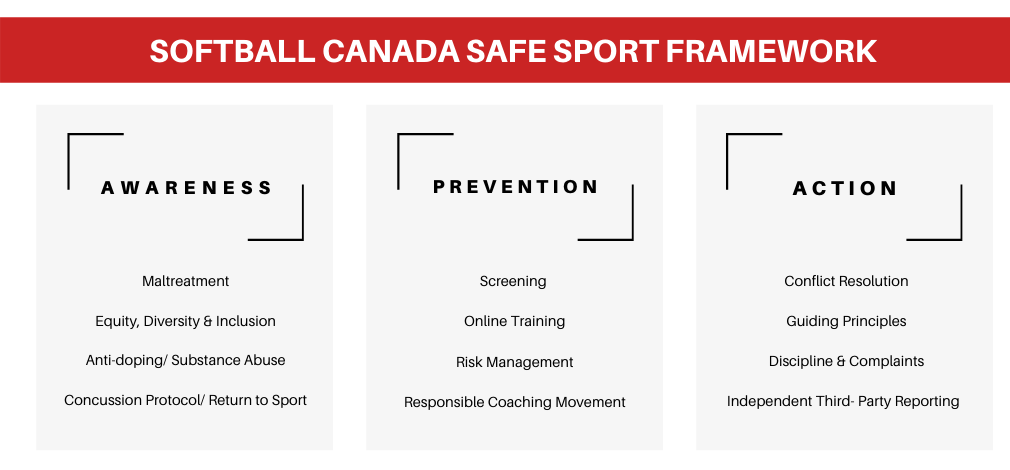 SOFTBALL CANADA SAFE SPORT FRAMEWORK

AWARENESS

Maltreatment

Equity, Diversity & Inclusion

Anti-doping/ Substance Abuse

Concussion Protocol/ Return to Sport

PREVENTION

Screening

Online Training

Risk Management

Responsible Coaching Movement

ACTION

Conflict Resolution

Guiding Principles

Discipline & Complaints

Independent Third- Party Reporting